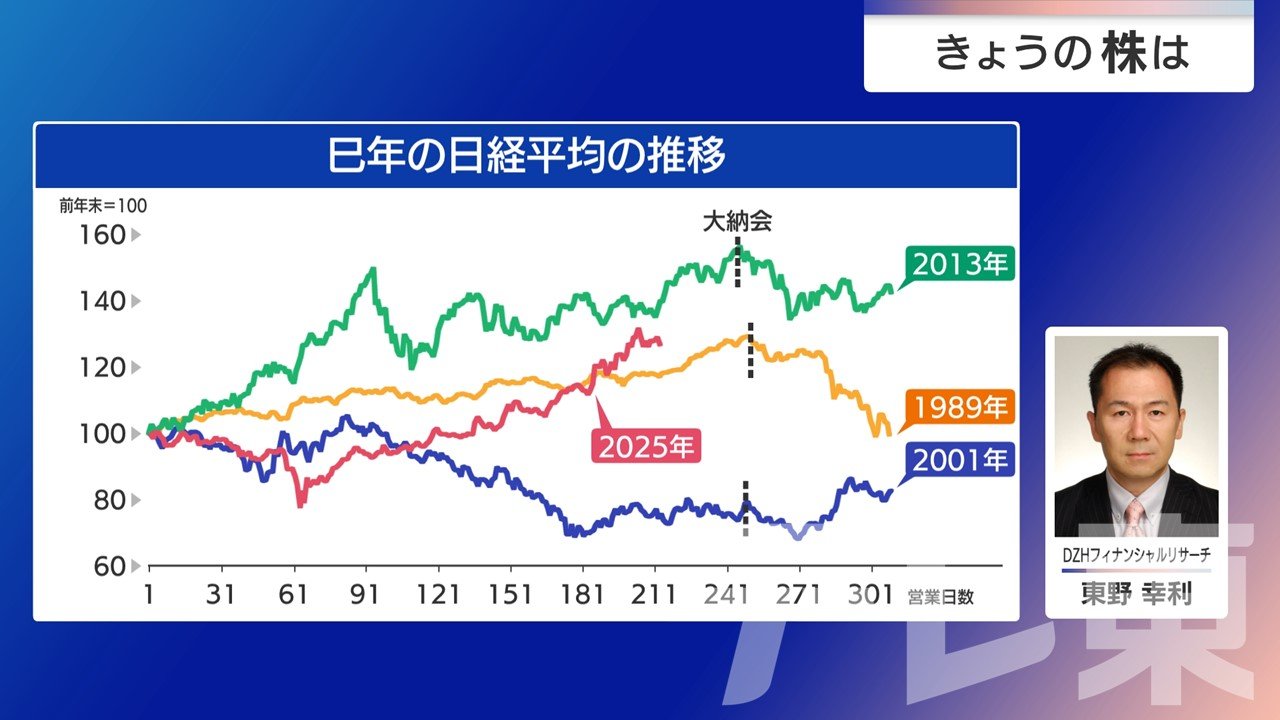 きょうの株は

巳年の日経平均の推移

前年末＝100

160
140
120
100
80
60

大納会

2013年
1989年
2001年
2025年

1 31 61 91 121 151 181 211 241 271 301 営業日数

DZHフィナンシャルリサーチ
東野 幸利

テレ東